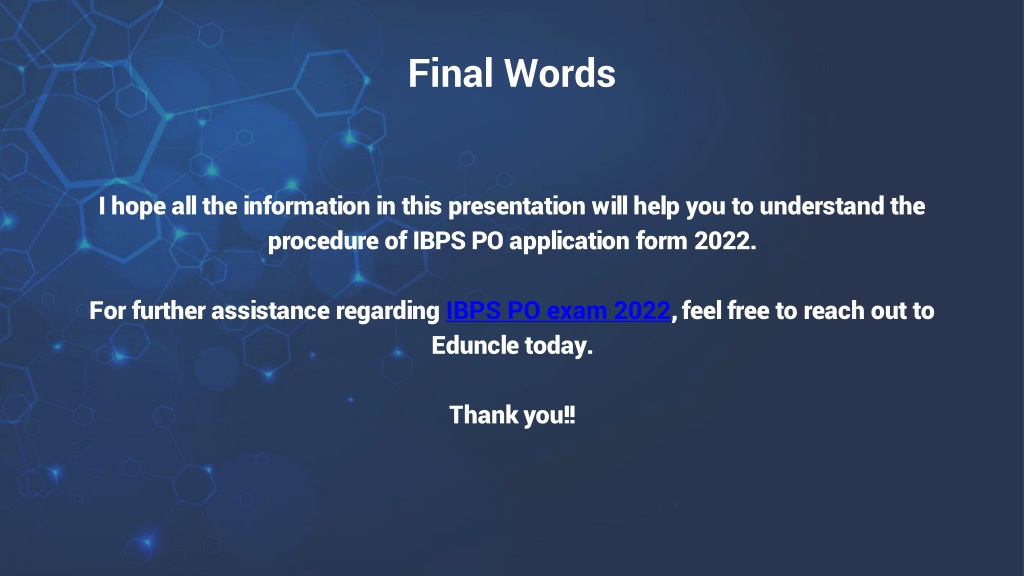 Final Words

I hope all the information in this presentation will help you to understand the procedure of IBPS PO application form 2022.

For further assistance regarding IBPS PO exam 2022, feel free to reach out to Eduncle today.

Thank you!!